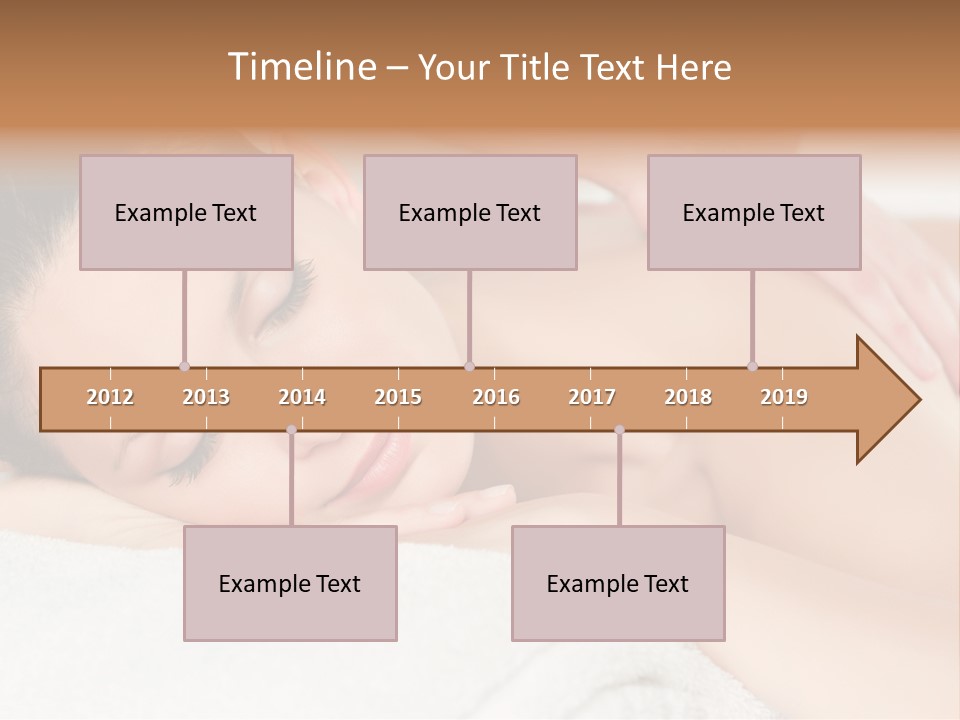 Timeline – Your Title Text Here

Example Text

Example Text

Example Text

2012 2013 2014 2015 2016 2017 2018 2019

Example Text

Example Text